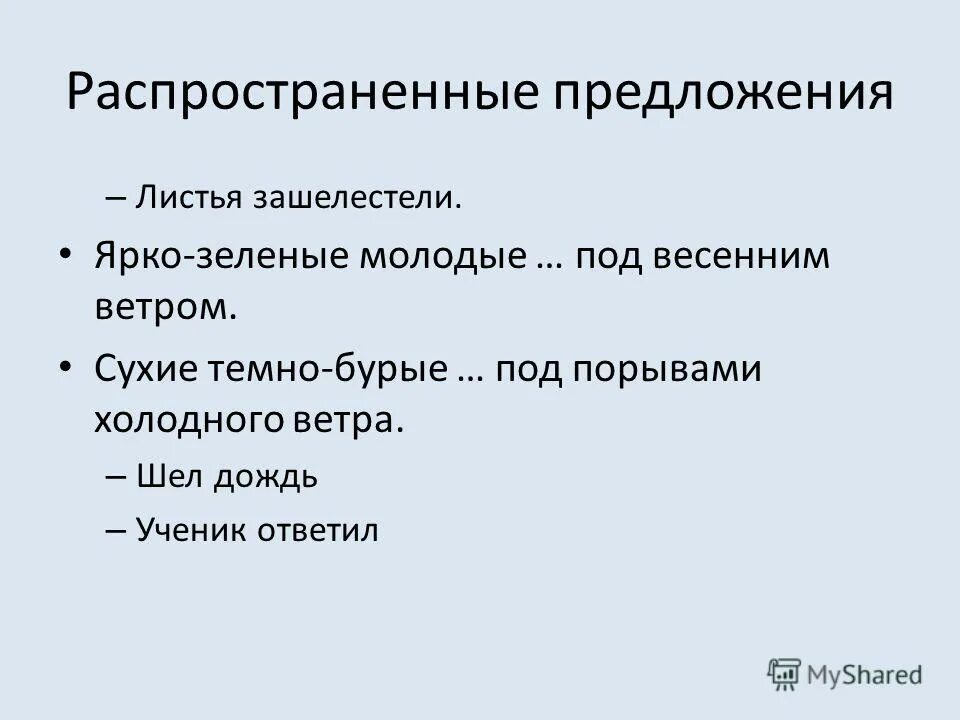 Распространенные предложения

– Листья зашелестели.

• Ярко-зеленые молодые … под весенним ветром.

• Сухие темно-бурые … под порывами холодного ветра.

– Шел дождь

– Ученик ответил

MyShared